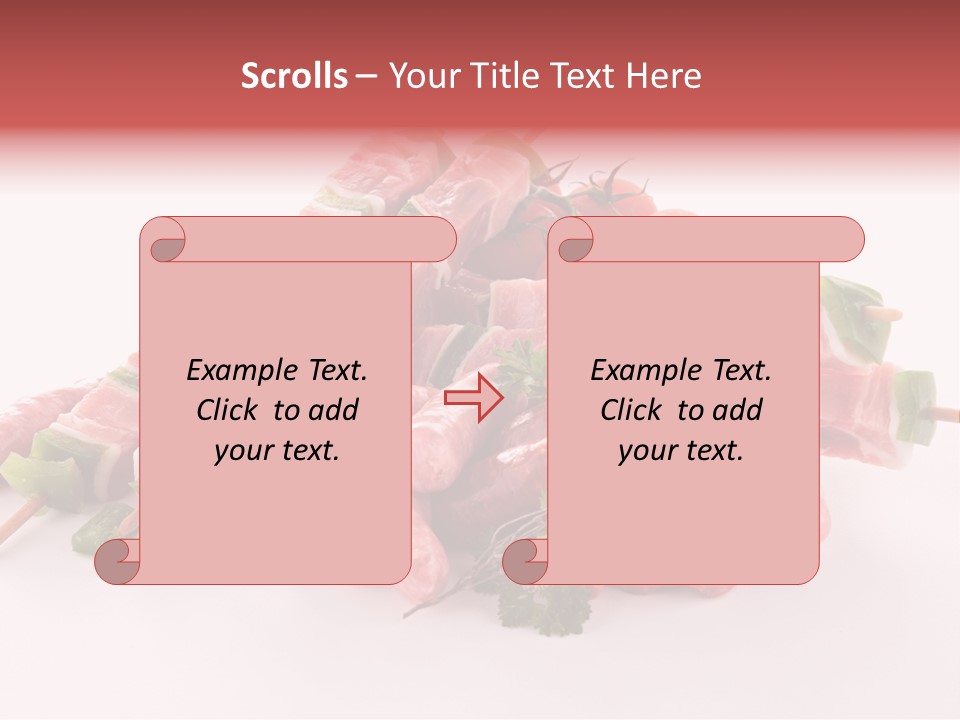 Scrolls – Your Title Text Here

Example Text. Click to add your text.

Example Text. Click to add your text.